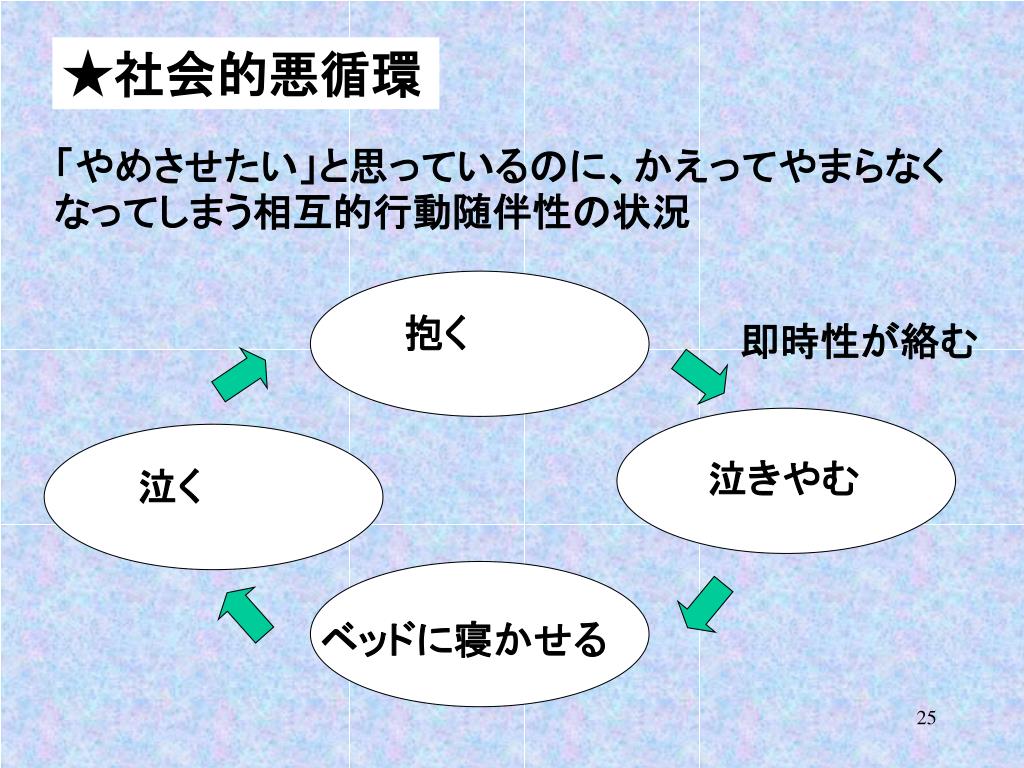 ★社会的悪循環

「やめさせたい」と思っているのに、かえってやまらなくなってしまう相互的行動随伴性の状況

抱く

即時性が絡む

泣きやむ

ベッドに寝かせる

泣く

25